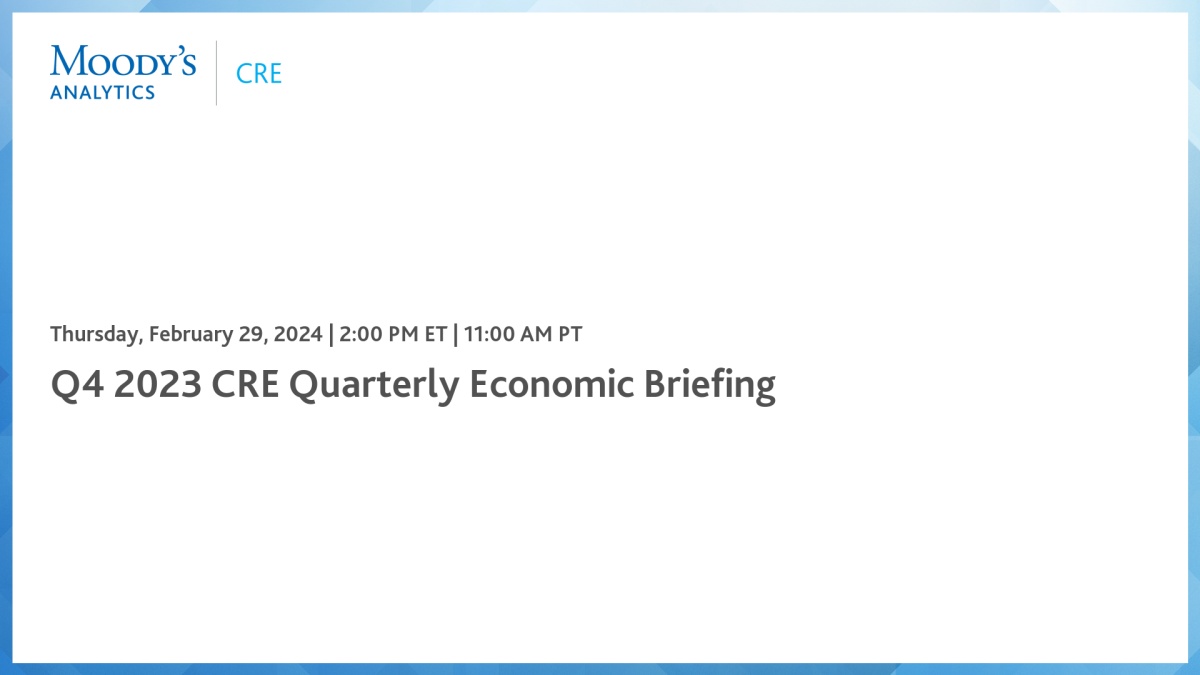 MOODY'S
ANALYTICS

CRE

Thursday, February 29, 2024 | 2:00 PM ET | 11:00 AM PT

Q4 2023 CRE Quarterly Economic Briefing